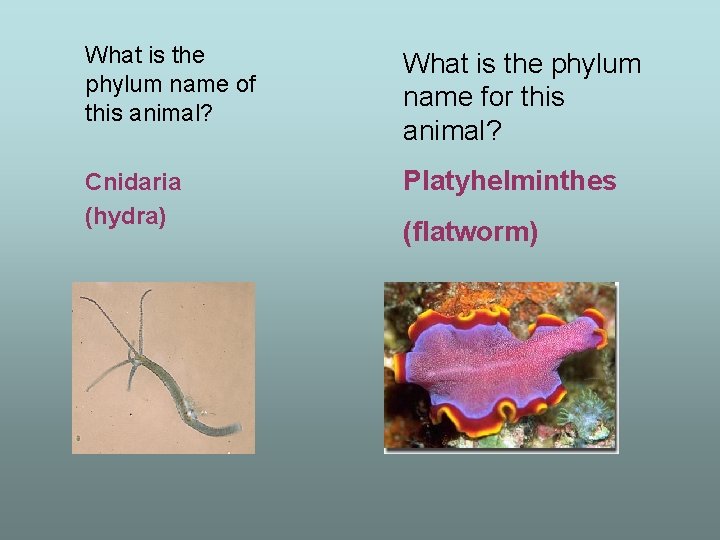 What is the phylum name of this animal?

Cnidaria

(hydra)

What is the phylum name for this animal?

Platyhelminthes

(flatworm)